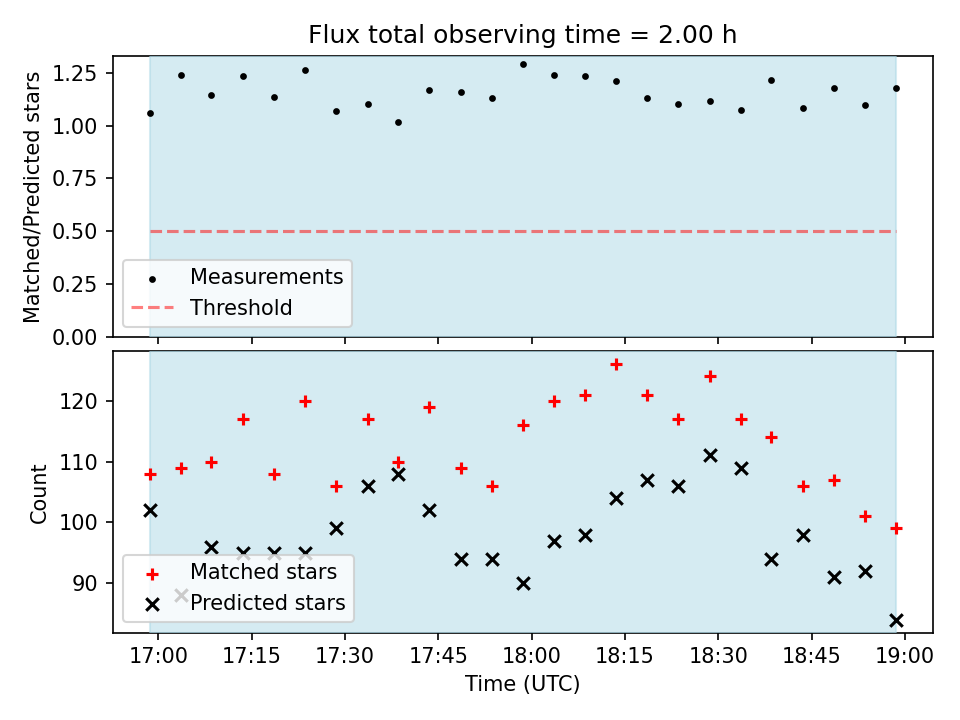 Flux total observing time = 2.00 h

Matched/Predicted stars

1.25
1.00
0.75
0.50
0.25
0.00

Measurements
Threshold

Count

120
110
100
90

Matched stars
Predicted stars

17:00
17:15
17:30
17:45
18:00
18:15
18:30
18:45
19:00

Time (UTC)